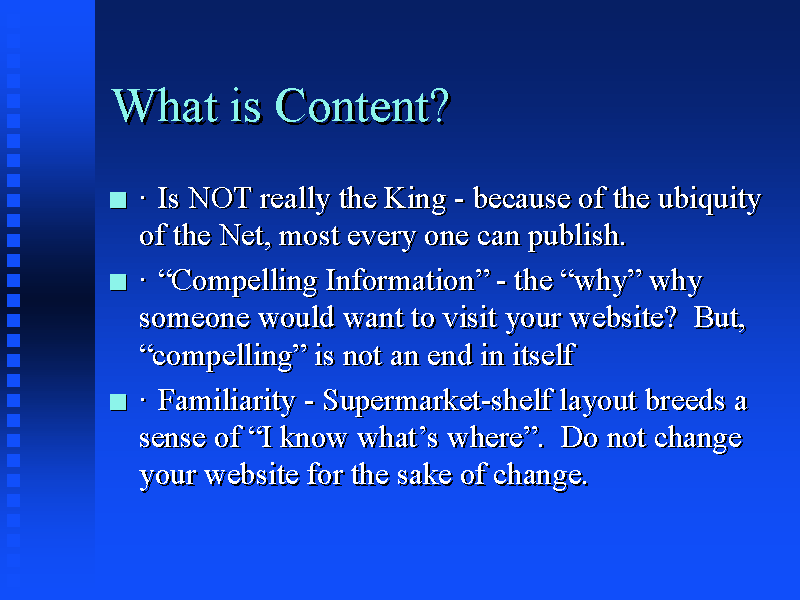 What is Content?

· Is NOT really the King - because of the ubiquity of the Net, most every one can publish.

· “Compelling Information” - the “why” why someone would want to visit your website? But, “compelling” is not an end in itself

· Familiarity - Supermarket-shelf layout breeds a sense of “I know what’s where”. Do not change your website for the sake of change.